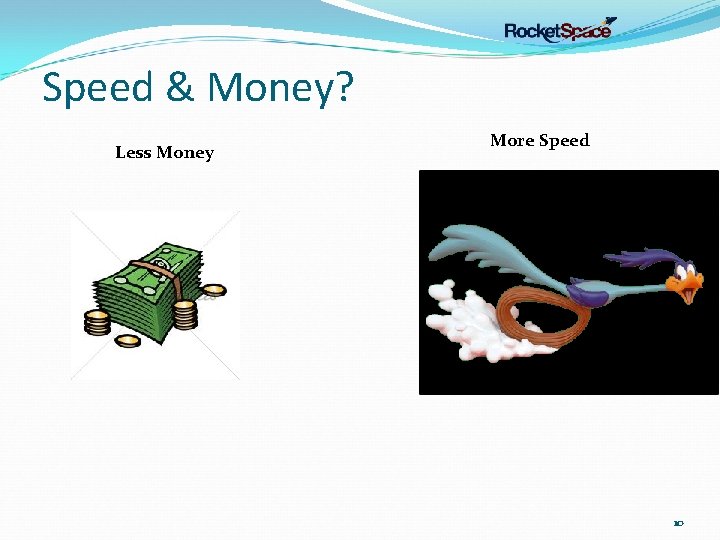 RocketSpace

Speed & Money?

Less Money

More Speed

10